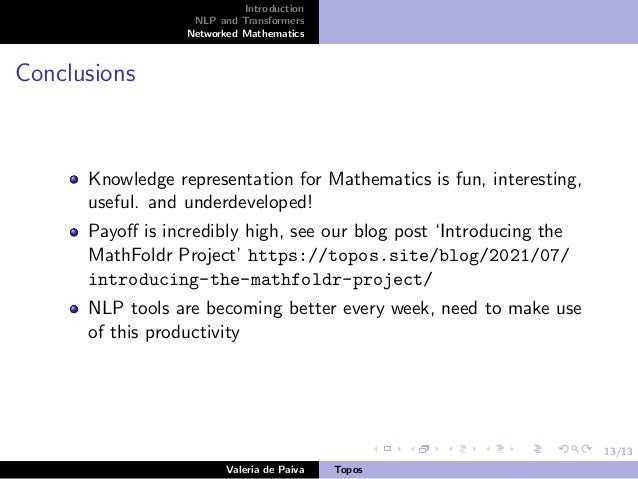 Introduction
NLP and Transformers
Networked Mathematics

Conclusions

Knowledge representation for Mathematics is fun, interesting, useful. and underdeveloped!

Payoff is incredibly high, see our blog post 'Introducing the MathFoldr Project' https://topos.site/blog/2021/07/introducing-the-mathfoldr-project/

NLP tools are becoming better every week, need to make use of this productivity

13/13

Valeria de Paiva Topos